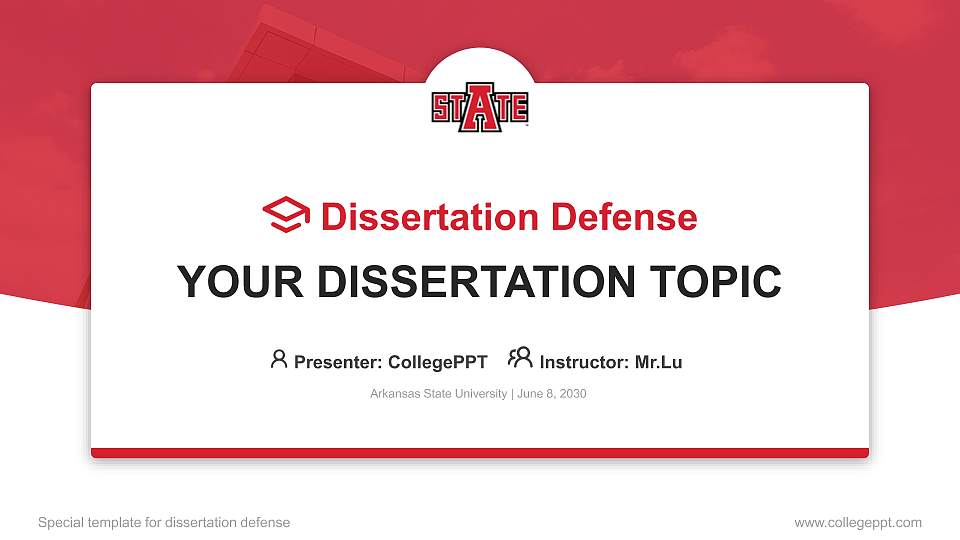 STATE

Dissertation Defense

YOUR DISSERTATION TOPIC

Presenter: CollegePPT Instructor: Mr.Lu

Arkansas State University | June 8, 2030

Special template for dissertation defense

www.collegeppt.com